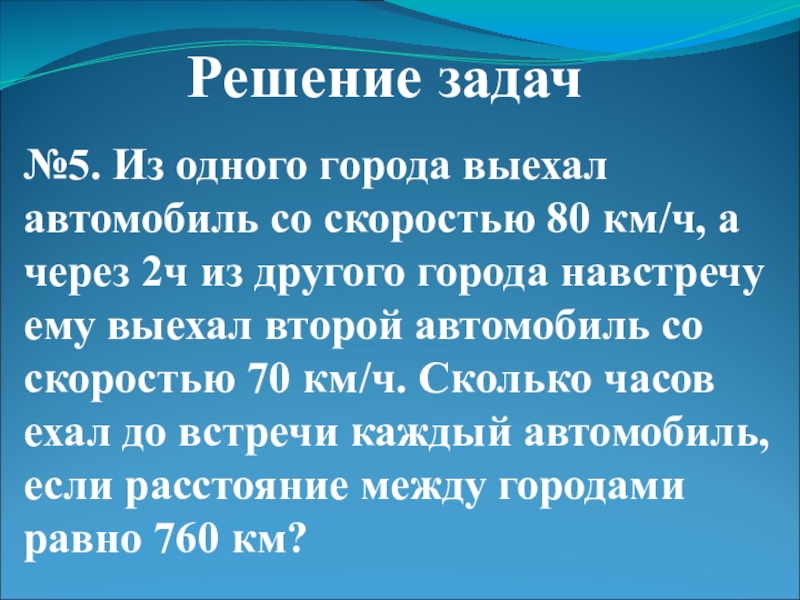 Решение задач

№5. Из одного города выехал автомобиль со скоростью 80 км/ч, а через 2ч из другого города навстречу ему выехал второй автомобиль со скоростью 70 км/ч. Сколько часов ехал до встречи каждый автомобиль, если расстояние между городами равно 760 км?